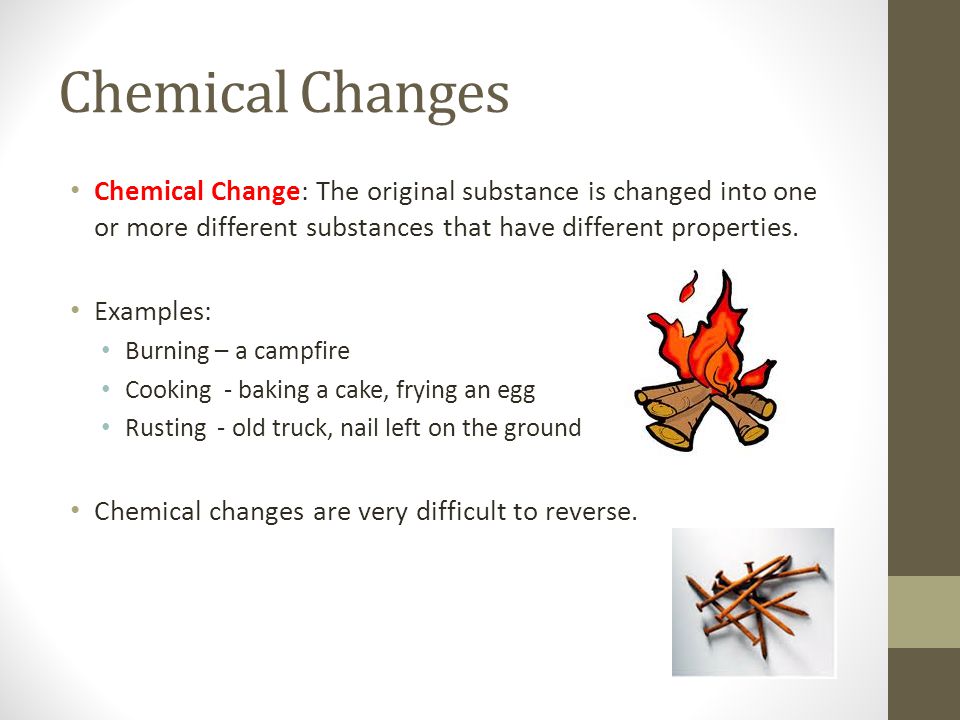 Chemical Changes

• Chemical Change: The original substance is changed into one or more different substances that have different properties.

• Examples:
  • Burning – a campfire
  • Cooking - baking a cake, frying an egg
  • Rusting - old truck, nail left on the ground

• Chemical changes are very difficult to reverse.